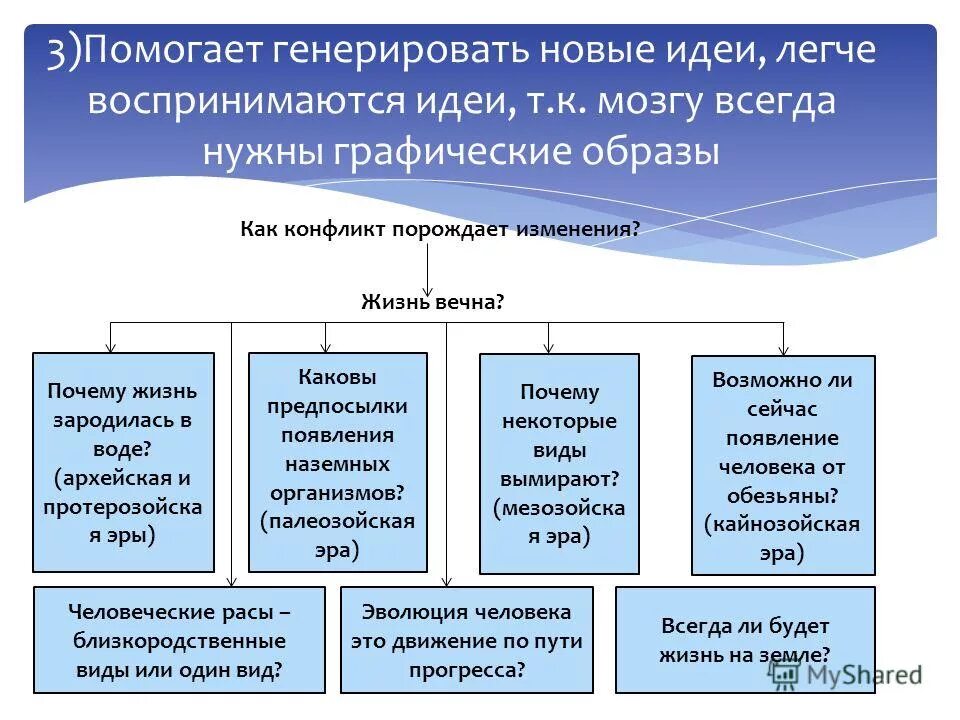 3)Помогает генерировать новые идеи, легче воспринимаются идеи, т.к. мозгу всегда нужны графические образы

Как конфликт порождает изменения?

Жизнь вечна?

Почему жизнь зародилась в воде? (архейская и протерозойская эры)

Каковы предпосылки появления наземных организмов? (палеозойская эра)

Почему некоторые виды вымирают? (мезозойская эра)

Возможно ли сейчас появление человека от обезьяны? (кайнозойская эра)

Человеческие расы – близкородственные виды или один вид?

Эволюция человека это движение по пути прогресса?

Всегда ли будет жизнь на земле?

MyShared